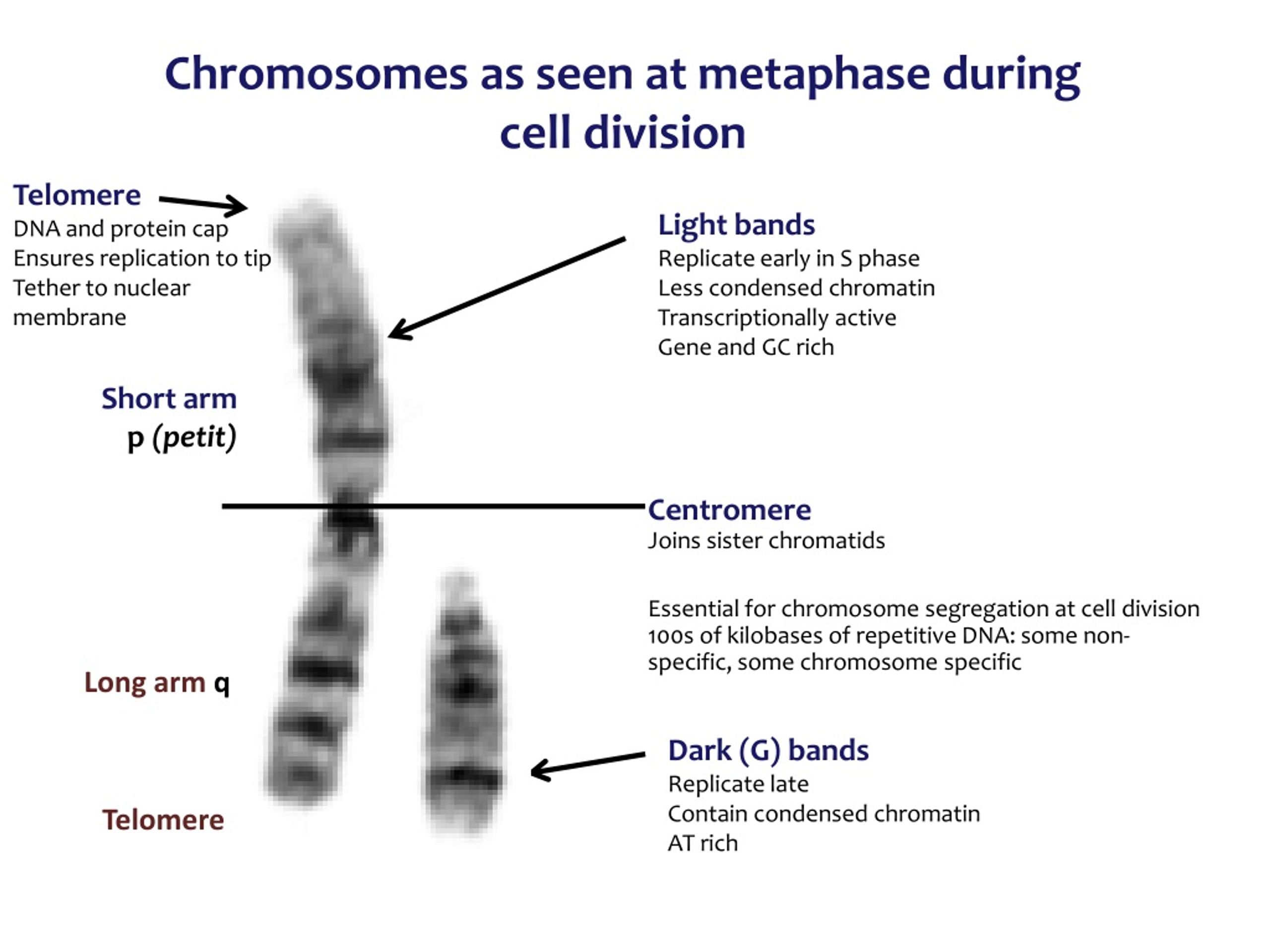 Chromosomes as seen at metaphase during cell division

Telomere
DNA and protein cap
Ensures replication to tip
Tether to nuclear membrane

Light bands
Replicate early in S phase
Less condensed chromatin
Transcriptionally active
Gene and GC rich

Short arm
p (petit)

Centromere
Joins sister chromatids

Essential for chromosome segregation at cell division
100s of kilobases of repetitive DNA: some non-specific, some chromosome specific

Long arm q

Dark (G) bands
Replicate late
Contain condensed chromatin
AT rich

Telomere